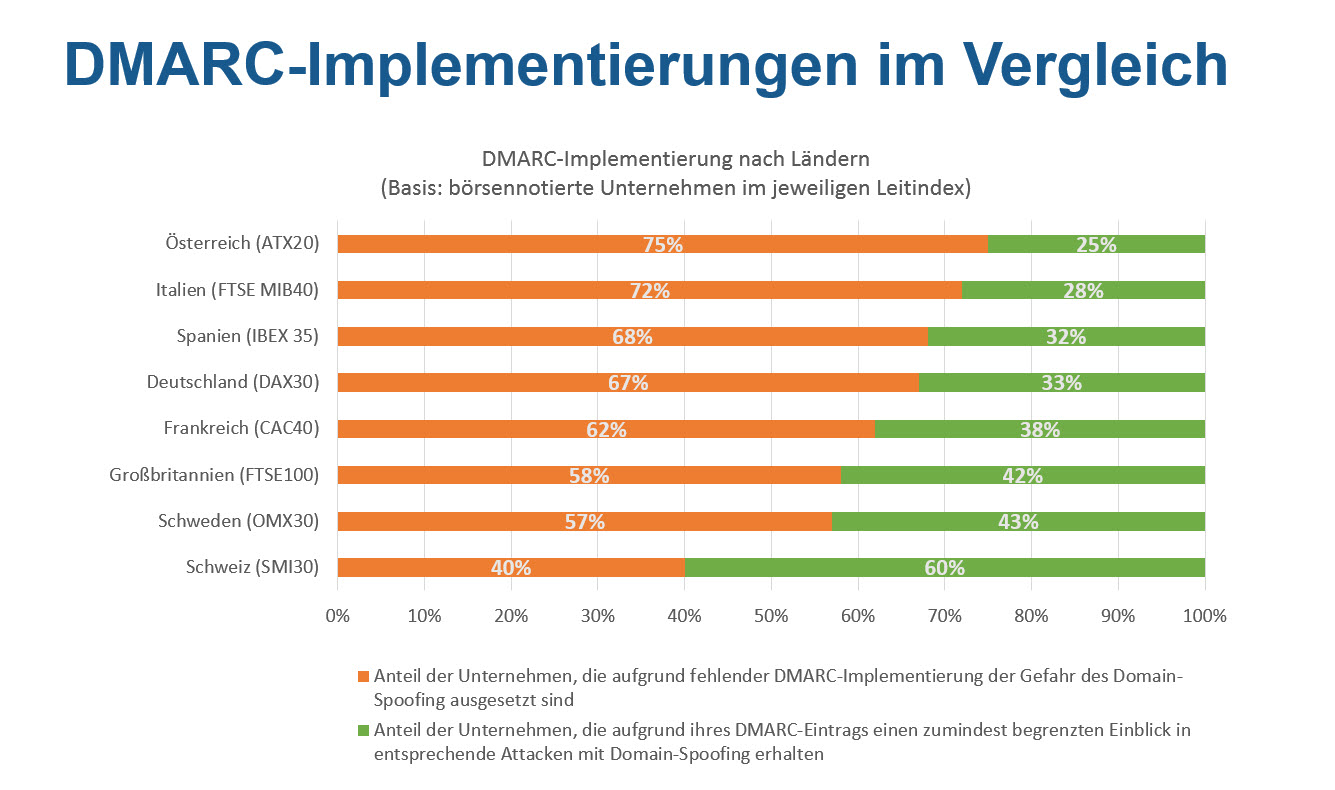 DMARC-Implementierungen im Vergleich

DMARC-Implementierung nach Ländern
(Basis: börsennotierte Unternehmen im jeweiligen Leitindex)

Österreich (ATX20) 75% 25%
Italien (FTSE MIB40) 72% 28%
Spanien (IBEX 35) 68% 32%
Deutschland (DAX30) 67% 33%
Frankreich (CAC40) 62% 38%
Großbritannien (FTSE100) 58% 42%
Schweden (OMX30) 57% 43%
Schweiz (SMI30) 40% 60%

0% 10% 20% 30% 40% 50% 60% 70% 80% 90% 100%

Anteil der Unternehmen, die aufgrund fehlender DMARC-Implementierung der Gefahr des Domain-Spoofing ausgesetzt sind

Anteil der Unternehmen, die aufgrund ihres DMARC-Eintrags einen zumindest begrenzten Einblick in entsprechende Attacken mit Domain-Spoofing erhalten